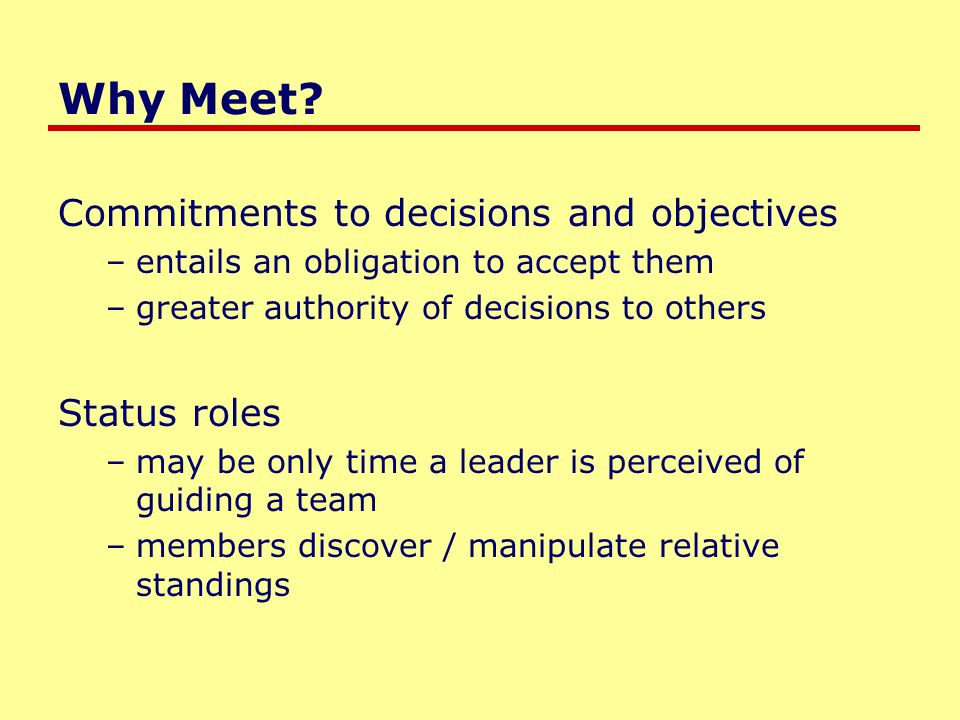 Why Meet?

Commitments to decisions and objectives
– entails an obligation to accept them
– greater authority of decisions to others

Status roles
– may be only time a leader is perceived of guiding a team
– members discover / manipulate relative standings